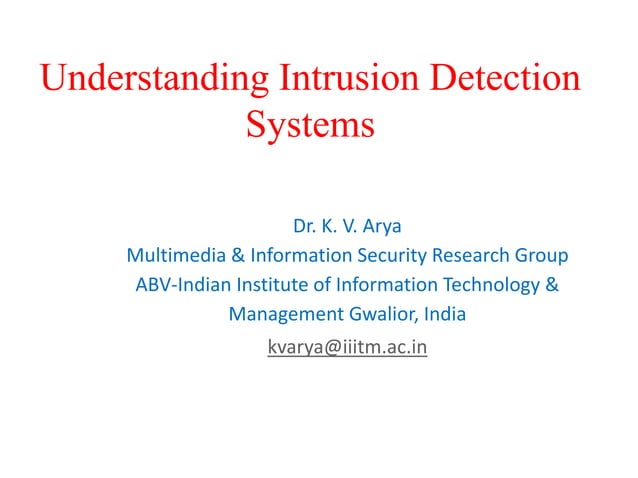 Understanding Intrusion Detection Systems

Dr. K. V. Arya
Multimedia & Information Security Research Group
ABV-Indian Institute of Information Technology & Management Gwalior, India
kvarya@iiitm.ac.in